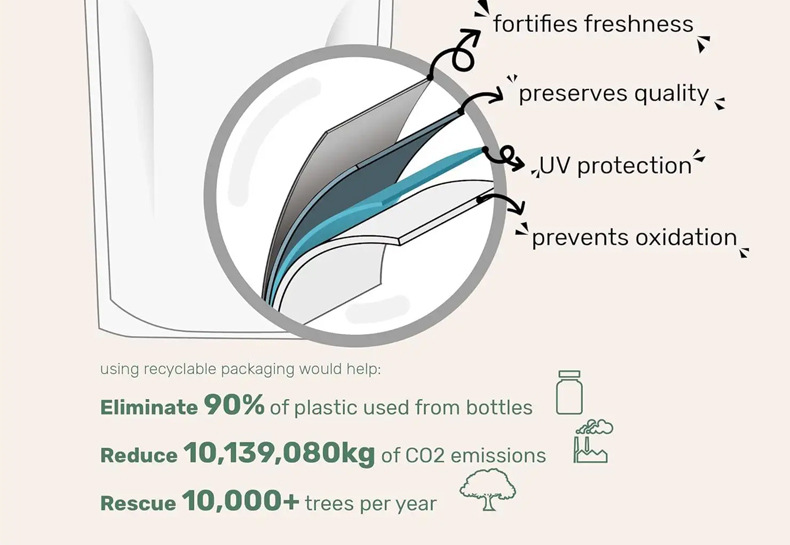 fortifies freshness

preserves quality

UV protection

prevents oxidation

using recyclable packaging would help:

Eliminate 90% of plastic used from bottles

Reduce 10,139,080kg of CO2 emissions

Rescue 10,000+ trees per year